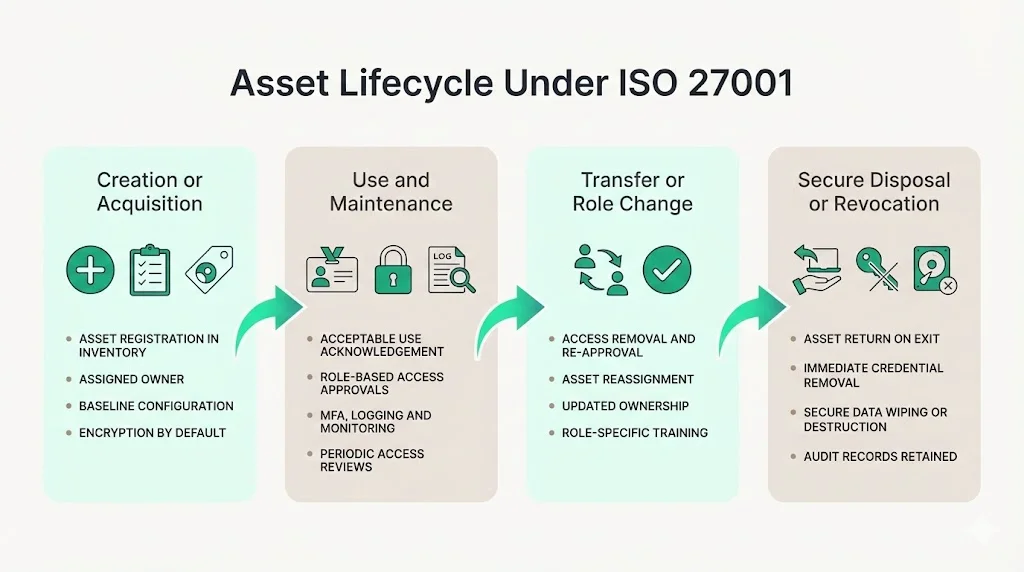 Asset Lifecycle Under ISO 27001

Creation or Acquisition

- ASSET REGISTRATION IN INVENTORY
- ASSIGNED OWNER
- BASELINE CONFIGURATION
- ENCRYPTION BY DEFAULT

Use and Maintenance

LOG

- ACCEPTABLE USE ACKNOWLEDGEMENT
- ROLE-BASED ACCESS APPROVALS
- MFA, LOGGING AND MONITORING
- PERIODIC ACCESS REVIEWS

Transfer or Role Change

- ACCESS REMOVAL AND RE-APPROVAL
- ASSET REASSIGNMENT
- UPDATED OWNERSHIP
- ROLE-SPECIFIC TRAINING

Secure Disposal or Revocation

- ASSET RETURN ON EXIT
- IMMEDIATE CREDENTIAL REMOVAL
- SECURE DATA WIPING OR DESTRUCTION
- AUDIT RECORDS RETAINED